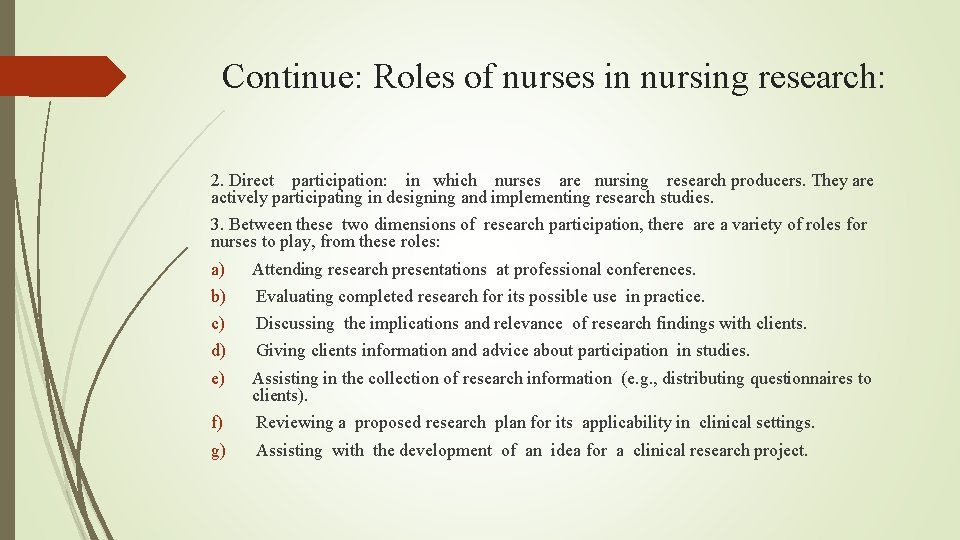 Continue: Roles of nurses in nursing research:

2. Direct participation: in which nurses are nursing research producers. They are actively participating in designing and implementing research studies.

3. Between these two dimensions of research participation, there are a variety of roles for nurses to play, from these roles:

a) Attending research presentations at professional conferences.

b) Evaluating completed research for its possible use in practice.

c) Discussing the implications and relevance of research findings with clients.

d) Giving clients information and advice about participation in studies.

e) Assisting in the collection of research information (e.g., distributing questionnaires to clients).

f) Reviewing a proposed research plan for its applicability in clinical settings.

g) Assisting with the development of an idea for a clinical research project.